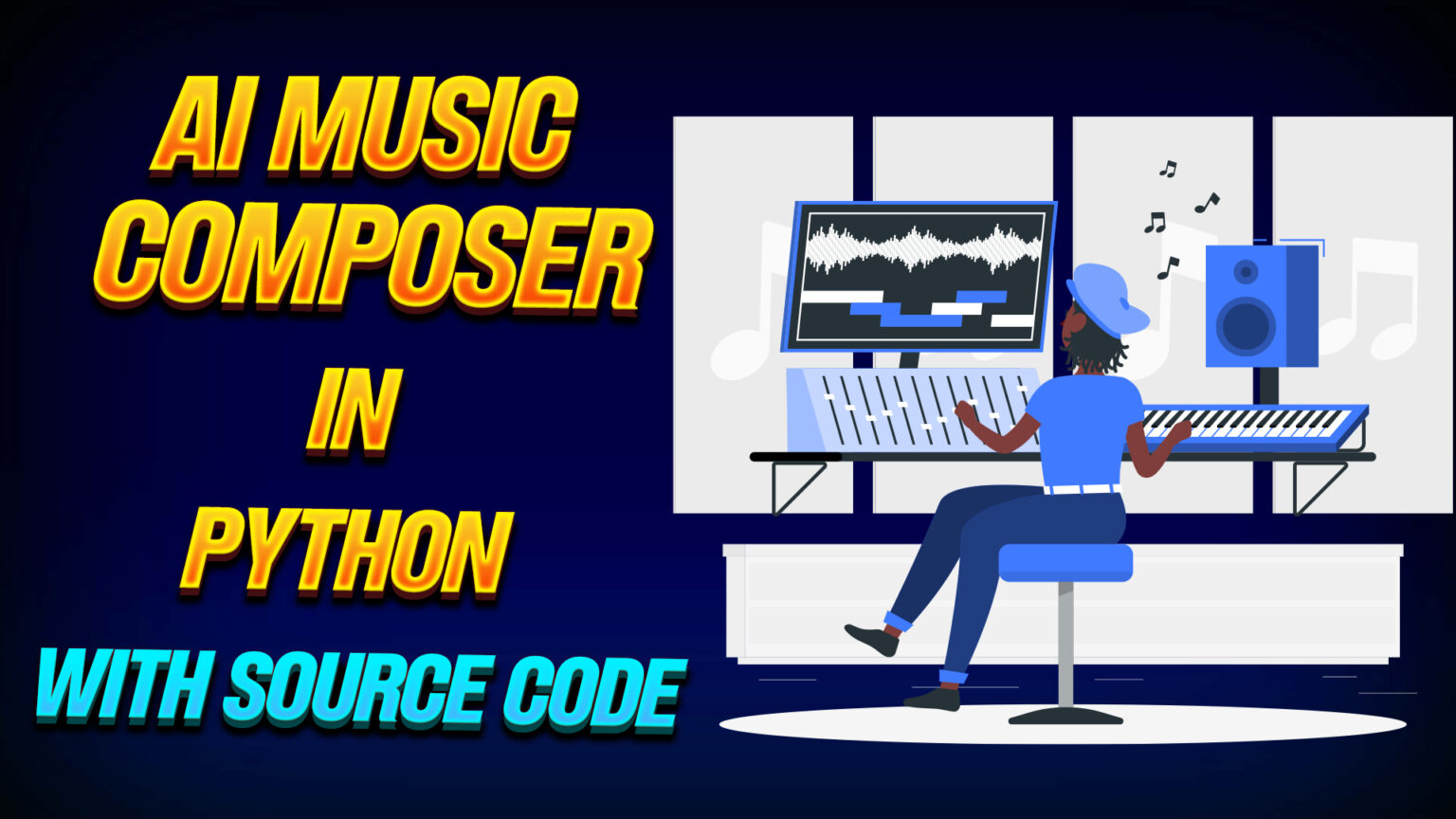 AI MUSIC COMPOSER IN PYTHON

WITH SOURCE CODE